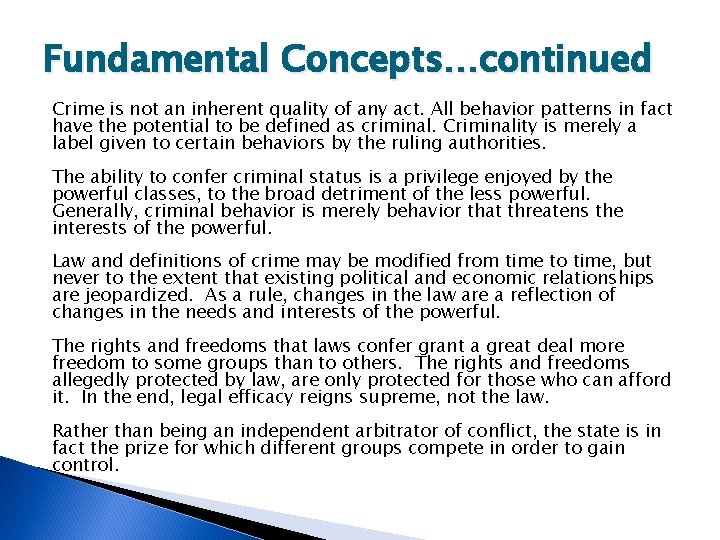 Fundamental Concepts…continued

Crime is not an inherent quality of any act. All behavior patterns in fact have the potential to be defined as criminal. Criminality is merely a label given to certain behaviors by the ruling authorities.

The ability to confer criminal status is a privilege enjoyed by the powerful classes, to the broad detriment of the less powerful. Generally, criminal behavior is merely behavior that threatens the interests of the powerful.

Law and definitions of crime may be modified from time to time, but never to the extent that existing political and economic relationships are jeopardized. As a rule, changes in the law are a reflection of changes in the needs and interests of the powerful.

The rights and freedoms that laws confer grant a great deal more freedom to some groups than to others. The rights and freedoms allegedly protected by law, are only protected for those who can afford it. In the end, legal efficacy reigns supreme, not the law.

Rather than being an independent arbitrator of conflict, the state is in fact the prize for which different groups compete in order to gain control.